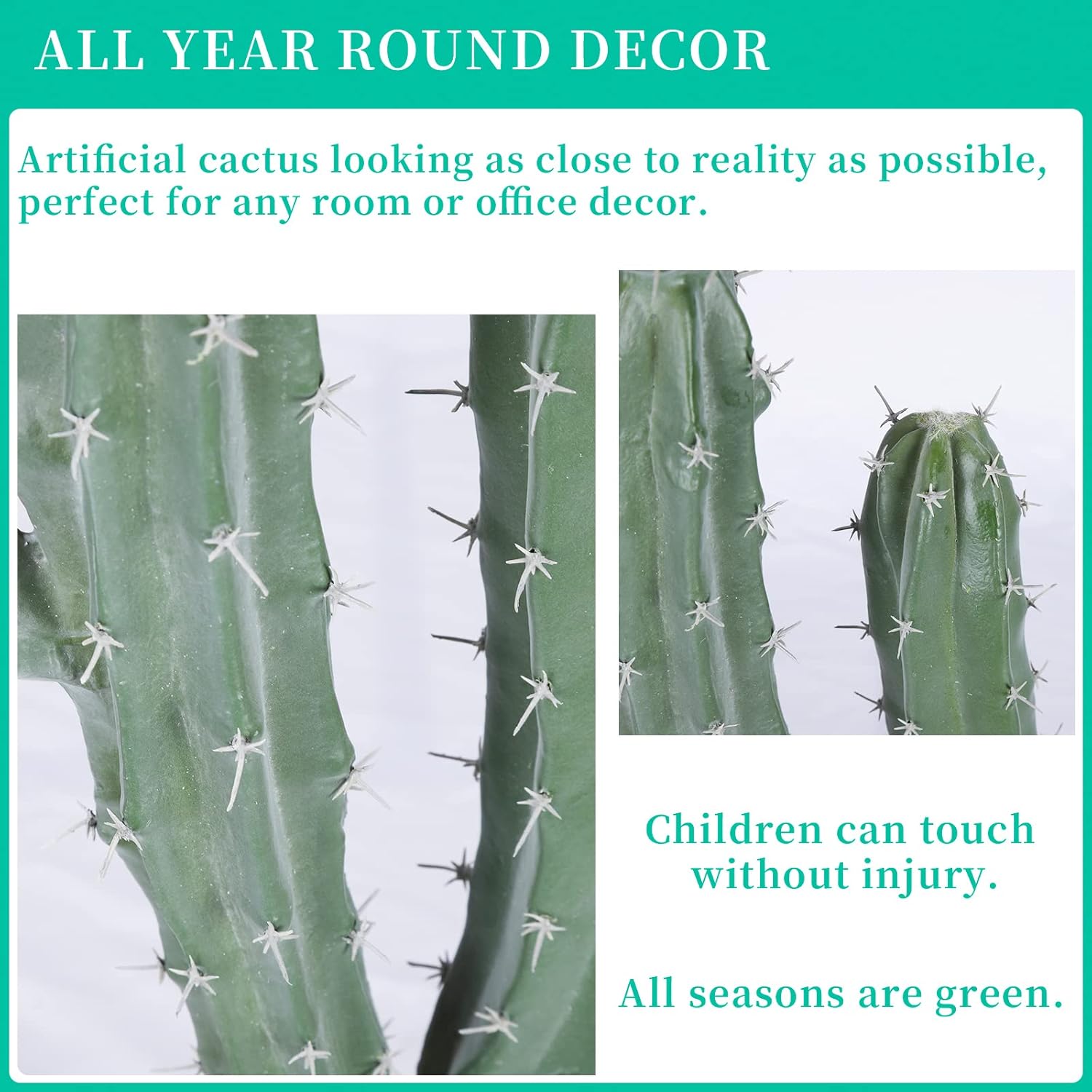 ALL YEAR ROUND DECOR

Artificial cactus looking as close to reality as possible, perfect for any room or office decor.

Children can touch without injury.

All seasons are green.